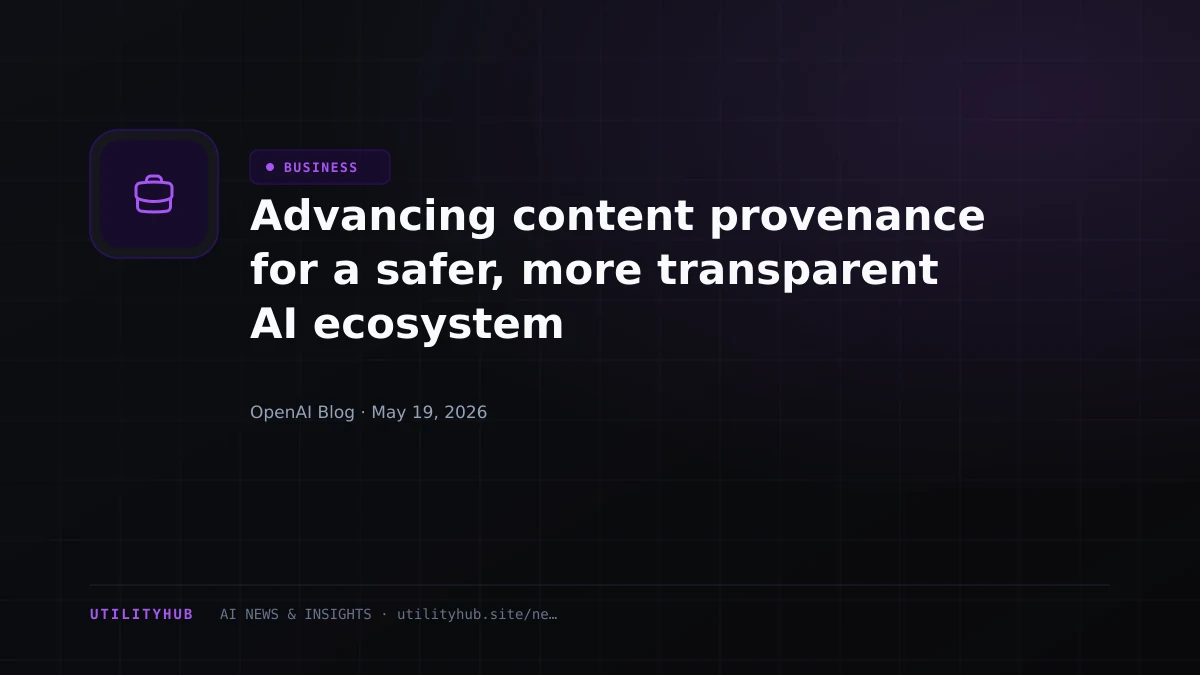 BUSINESS

Advancing content provenance for a safer, more transparent AI ecosystem

OpenAI Blog · May 19, 2026

UTILITYHUB AI NEWS & INSIGHTS · utilityhub.site/ne…